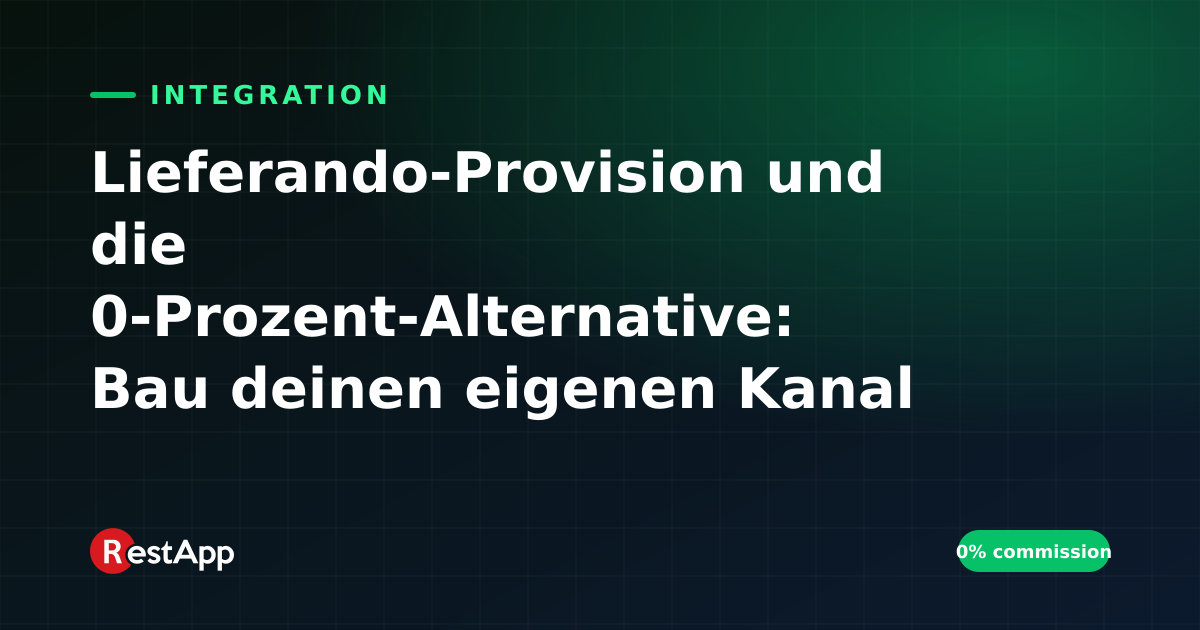 INTEGRATION

Lieferando-Provision und die 0-Prozent-Alternative: Bau deinen eigenen Kanal

RestApp

0% commission